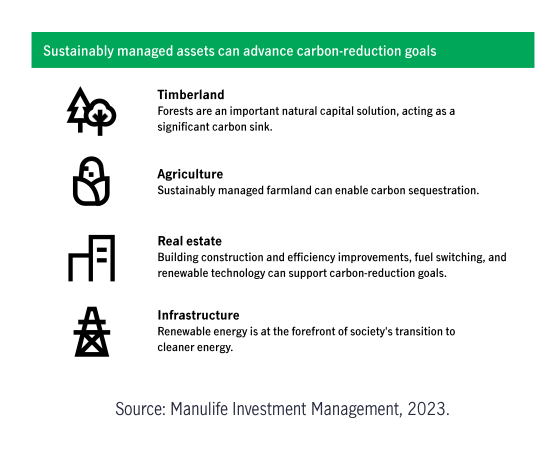 Sustainably managed assets can advance carbon-reduction goals

Timberland
Forests are an important natural capital solution, acting as a significant carbon sink.

Agriculture
Sustainably managed farmland can enable carbon sequestration.

Real estate
Building construction and efficiency improvements, fuel switching, and renewable technology can support carbon-reduction goals.

Infrastructure
Renewable energy is at the forefront of society's transition to cleaner energy.

Source: Manulife Investment Management, 2023.